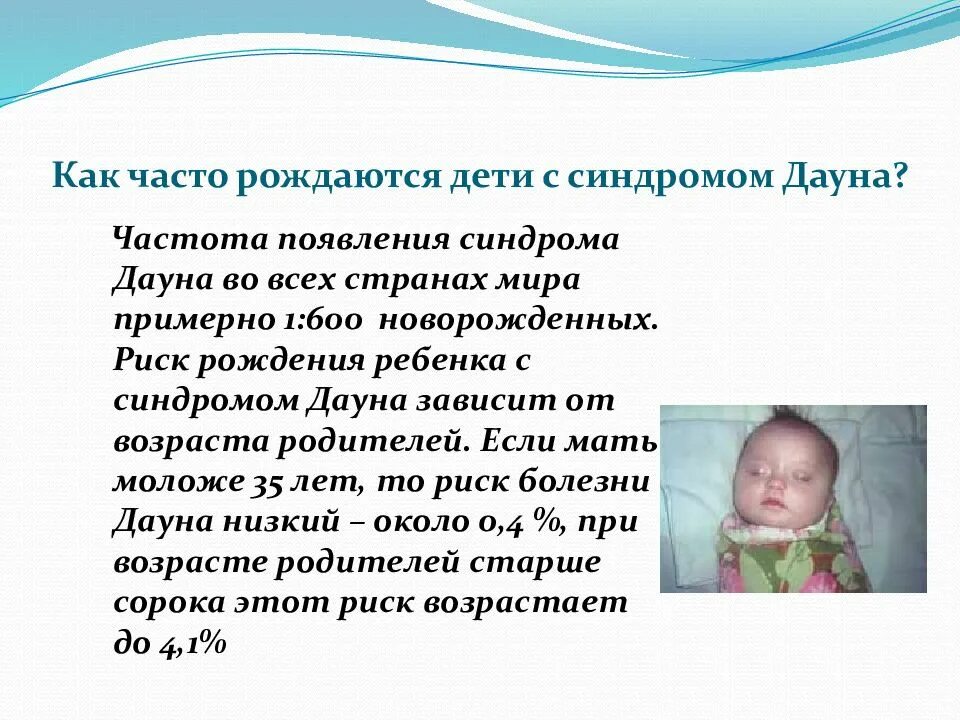 Как часто рождаются дети с синдромом Дауна?

Частота появления синдрома Дауна во всех странах мира примерно 1:600 новорожденных. Риск рождения ребенка с синдромом Дауна зависит от возраста родителей. Если мать моложе 35 лет, то риск болезни Дауна низкий – около 0,4 %, при возрасте родителей старше сорока этот риск возрастает до 4,1%